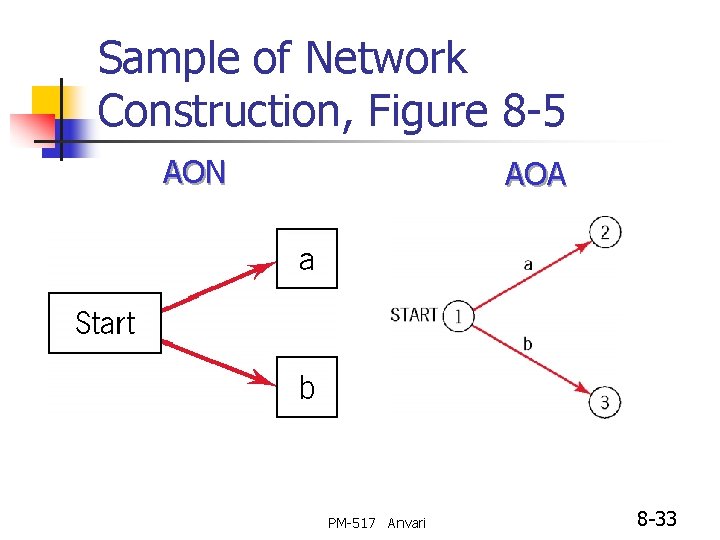 Sample of Network Construction, Figure 8-5

AON

AOA

Start

a

b

START

1

a

2

b

3

PM-517 Anvari

8-33